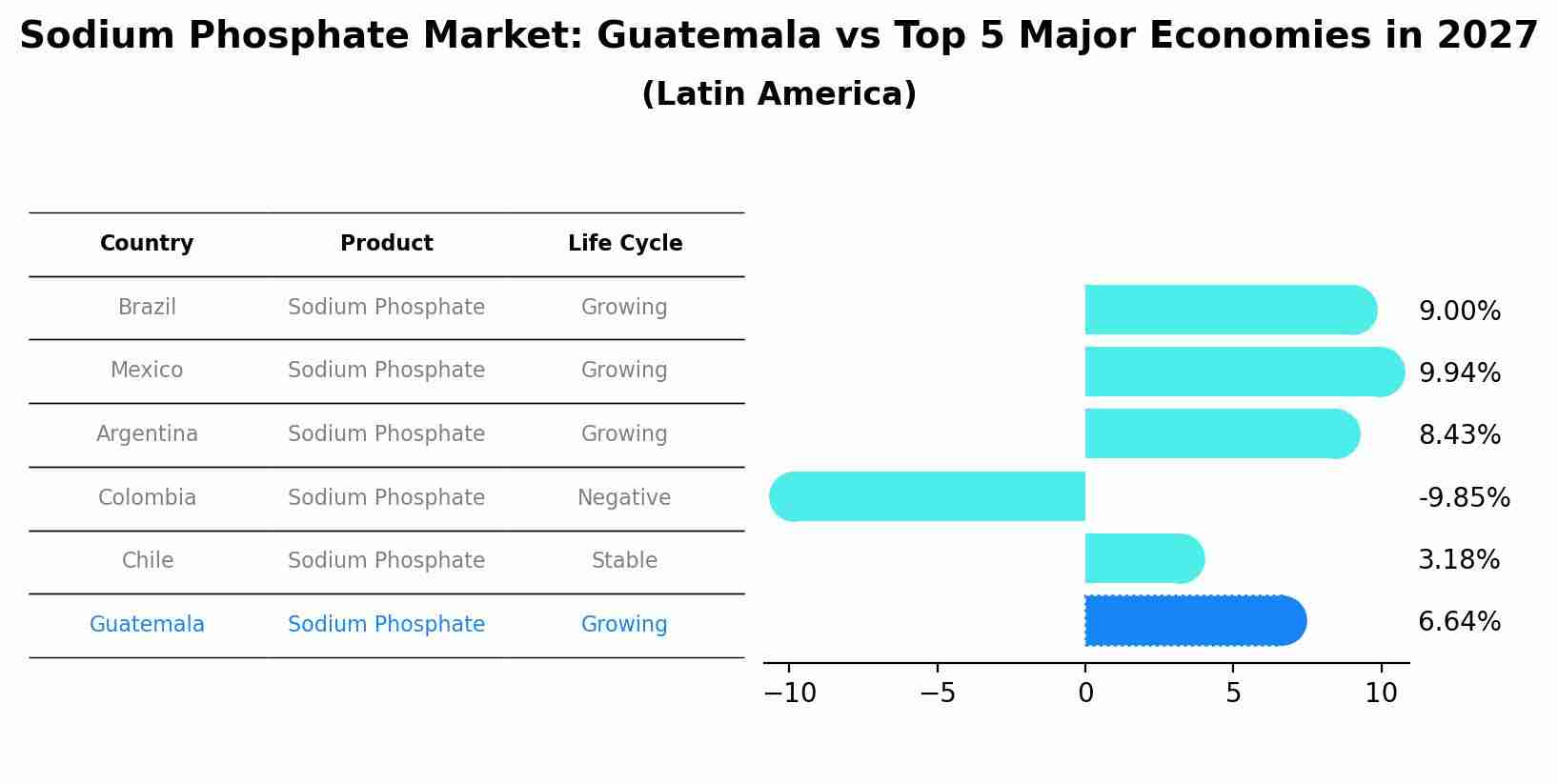 Sodium Phosphate Market: Guatemala vs Top 5 Major Economies in 2027
(Latin America)

| Country | Product | Life Cycle |
|---|---|---|
| Brazil | Sodium Phosphate | Growing |
| Mexico | Sodium Phosphate | Growing |
| Argentina | Sodium Phosphate | Growing |
| Colombia | Sodium Phosphate | Negative |
| Chile | Sodium Phosphate | Stable |
| Guatemala | Sodium Phosphate | Growing |

9.00%
9.94%
8.43%
-9.85%
3.18%
6.64%

−10 −5 0 5 10